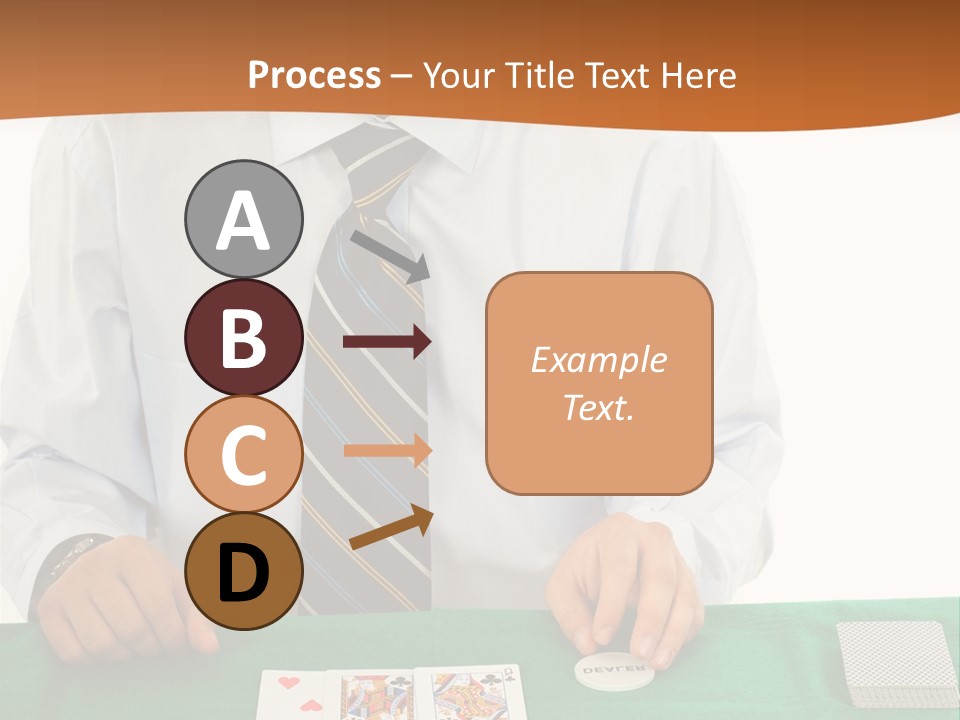 Process – Your Title Text Here

A

B

C

D

Example Text.

DEALER